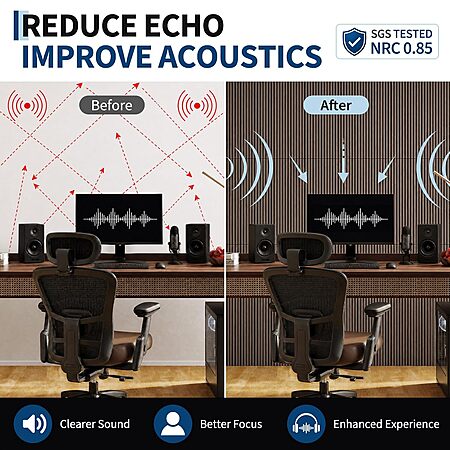 REDUCE ECHO
IMPROVE ACOUSTICS

SGS TESTED
NRC 0.85

Before

After

Clearer Sound

Better Focus

Enhanced Experience